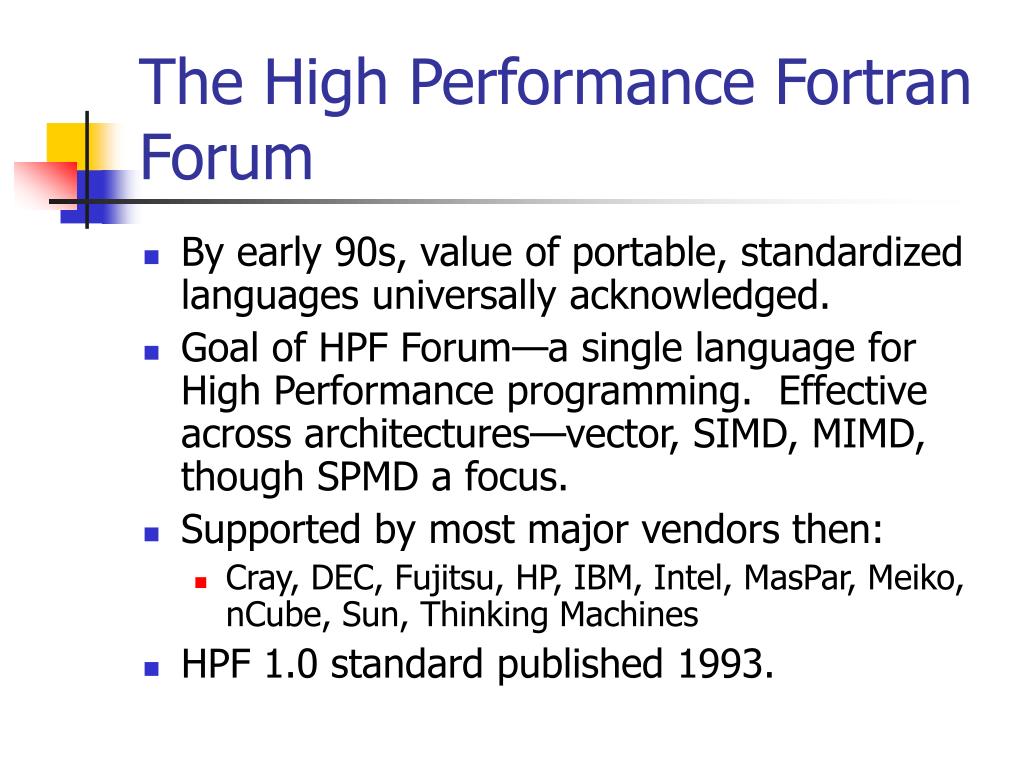 The High Performance Fortran Forum

- By early 90s, value of portable, standardized languages universally acknowledged.
- Goal of HPF Forum—a single language for High Performance programming. Effective across architectures—vector, SIMD, MIMD, though SPMD a focus.
- Supported by most major vendors then:
  - Cray, DEC, Fujitsu, HP, IBM, Intel, MasPar, Meiko, nCube, Sun, Thinking Machines
- HPF 1.0 standard published 1993.